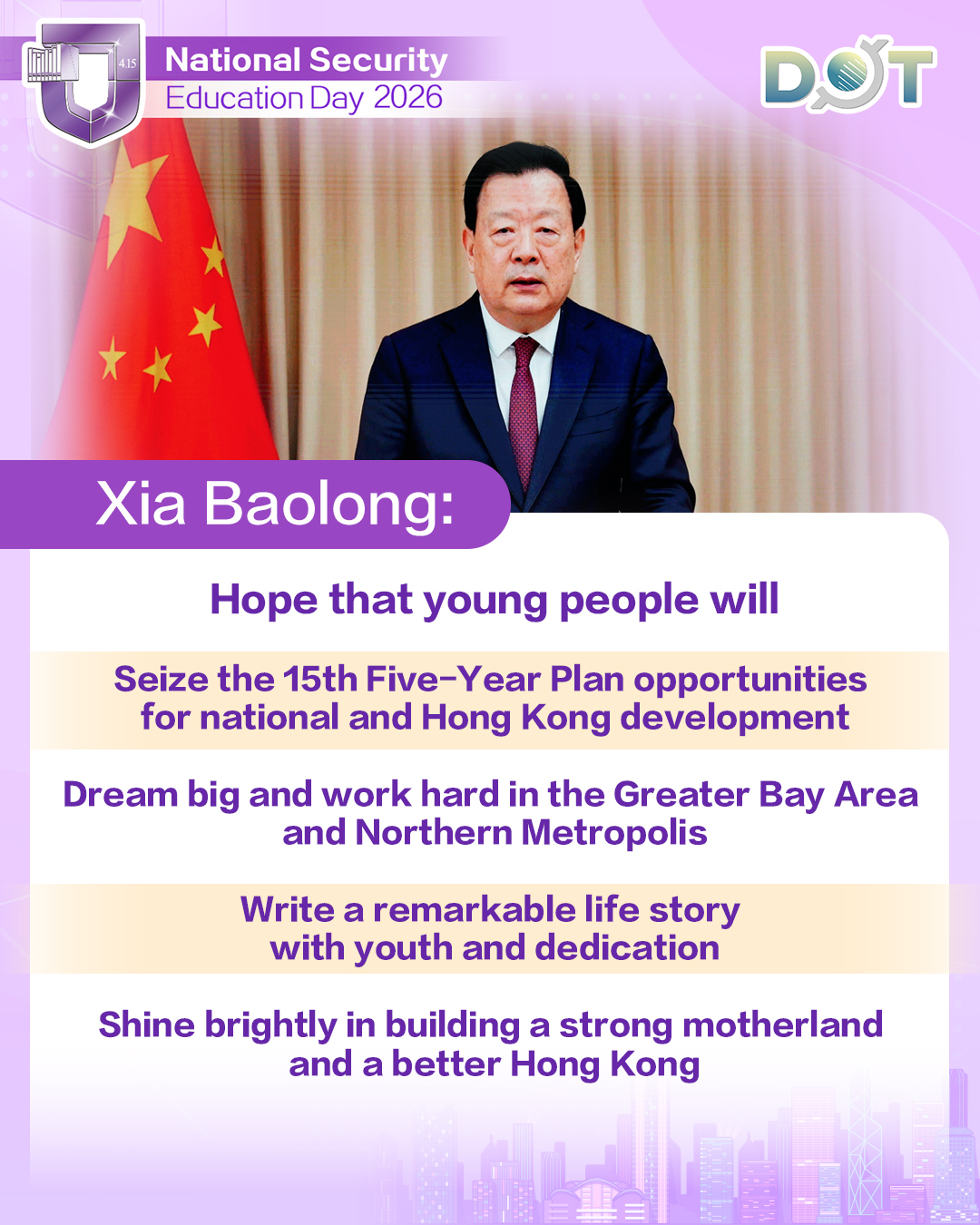 4.15

National Security
Education Day 2026

DOT

Xia Baolong:

Hope that young people will

Seize the 15th Five-Year Plan opportunities for national and Hong Kong development

Dream big and work hard in the Greater Bay Area and Northern Metropolis

Write a remarkable life story with youth and dedication

Shine brightly in building a strong motherland and a better Hong Kong